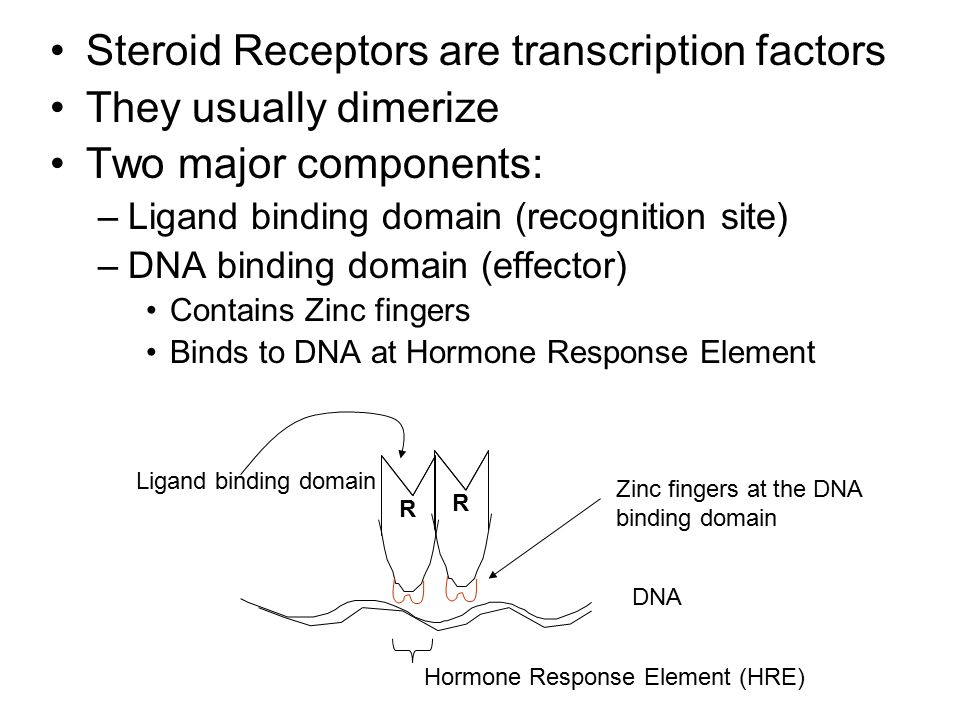 • Steroid Receptors are transcription factors
• They usually dimerize
• Two major components:
– Ligand binding domain (recognition site)
– DNA binding domain (effector)
• Contains Zinc fingers
• Binds to DNA at Hormone Response Element

Ligand binding domain

R

R

Zinc fingers at the DNA binding domain

DNA

Hormone Response Element (HRE)